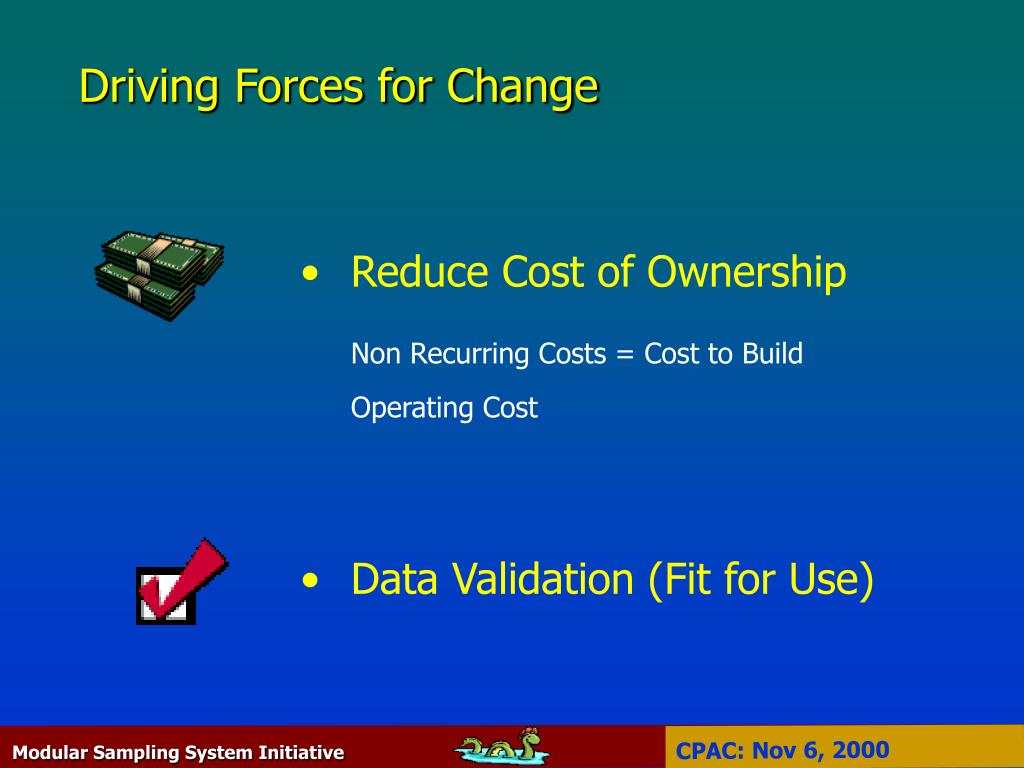 Driving Forces for Change

• Reduce Cost of Ownership

Non Recurring Costs = Cost to Build

Operating Cost

• Data Validation (Fit for Use)

Modular Sampling System Initiative

CPAC: Nov 6, 2000